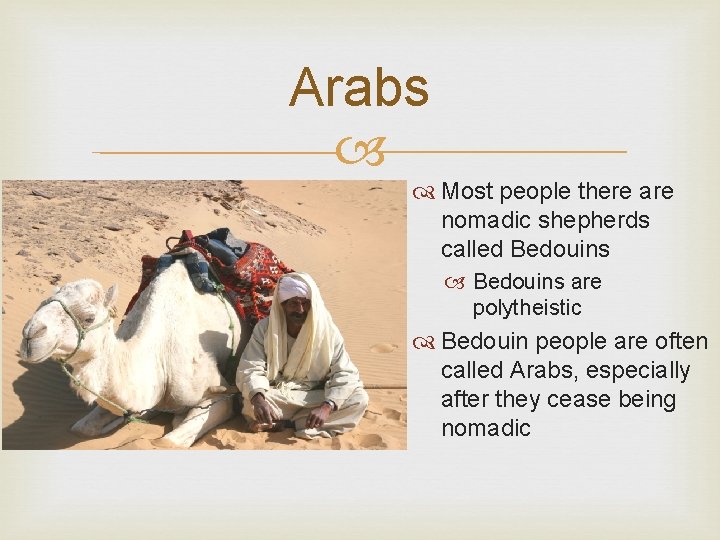 Arabs

Most people there are nomadic shepherds called Bedouins

Bedouins are polytheistic

Bedouin people are often called Arabs, especially after they cease being nomadic